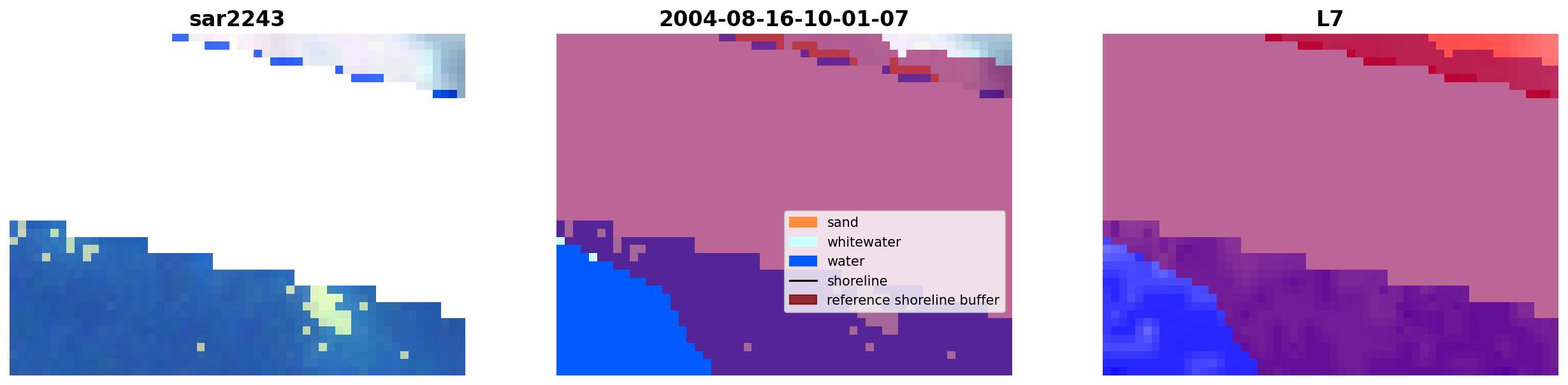 sar2243

2004-08-16-10-01-07

sand
whitewater
water
shoreline
reference shoreline buffer

L7